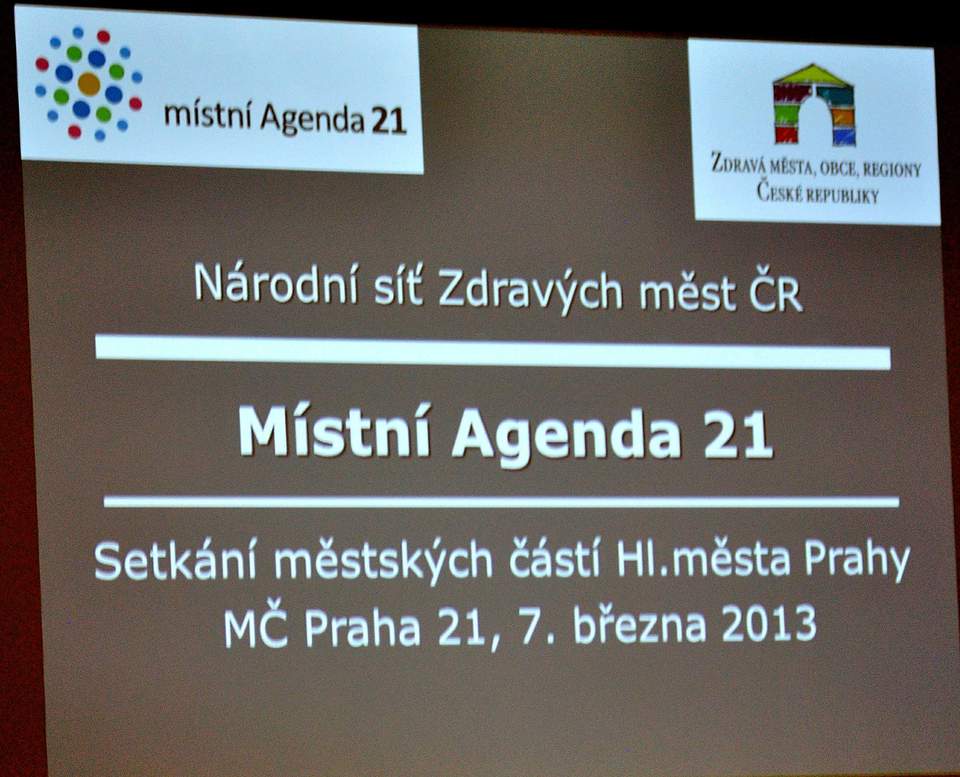 místní Agenda 21

ZDRAVÁ MĚSTA, OBCE, REGIONY ČESKÉ REPUBLIKY

Národní síť Zdravých měst ČR

Místní Agenda 21

Setkání městských částí Hl.města Prahy
MČ Praha 21, 7. března 2013